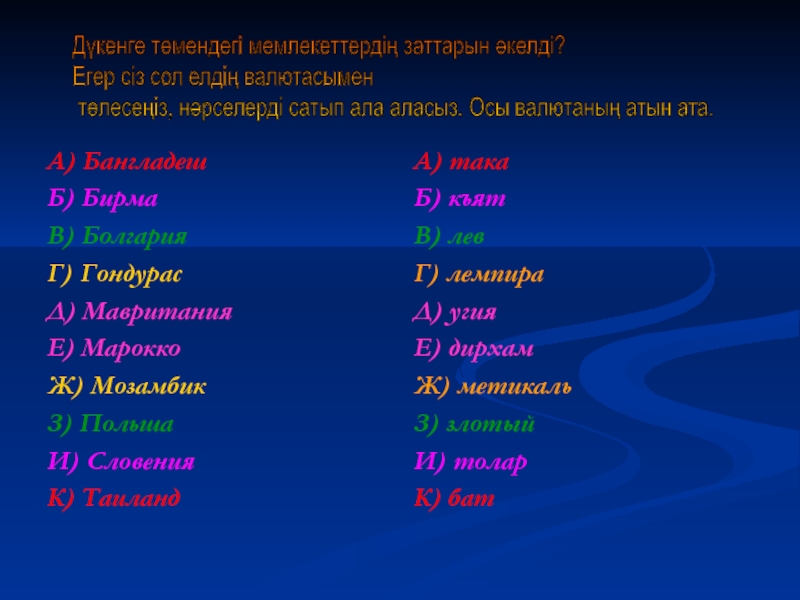 Дүкенге төмендегі мемлекеттердің заттарын әкелді? Егер сіз сол елдің валютасымен төлесеңіз, нәрселерді сатып ала аласыз. Осы валютаның атын ата.

А) Бангладеш
Б) Бирма
В) Болгария
Г) Гондурас
Д) Мавритания
Е) Марокко
Ж) Мозамбик
З) Польша
И) Словения
К) Таиланд

А) така
Б) къят
В) лев
Г) лемпира
Д) угия
Е) дирхам
Ж) метикаль
З) злотый
И) толар
К) бат